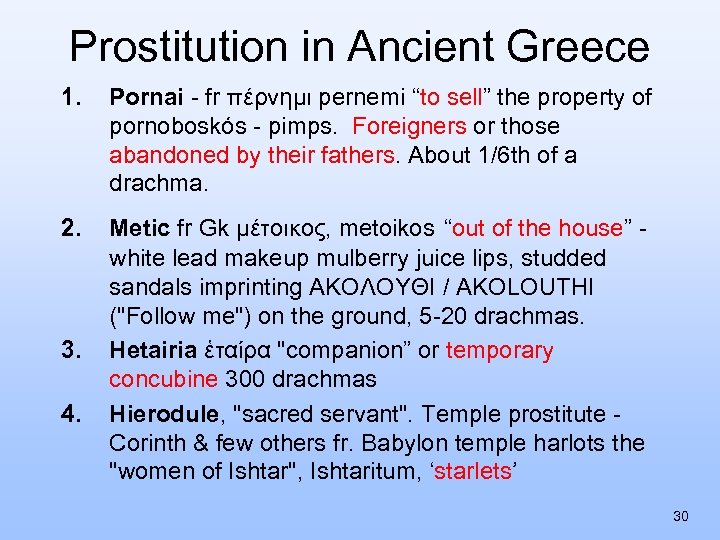 Prostitution in Ancient Greece

1. Pornai - fr πέρνημι pernemi “to sell” the property of pornoboskós - pimps. Foreigners or those abandoned by their fathers. About 1/6th of a drachma.

2. Metic fr Gk μέτοικος, metoikos “out of the house” - white lead makeup mulberry juice lips, studded sandals imprinting ΑΚΟΛΟΥΘΙ / AKOLOUTHI ("Follow me") on the ground, 5-20 drachmas.

3. Hetairia ἑταίρα "companion” or temporary concubine 300 drachmas

4. Hierodule, "sacred servant". Temple prostitute - Corinth & few others fr. Babylon temple harlots the "women of Ishtar", Ishtaritum, ‘starlets’

30